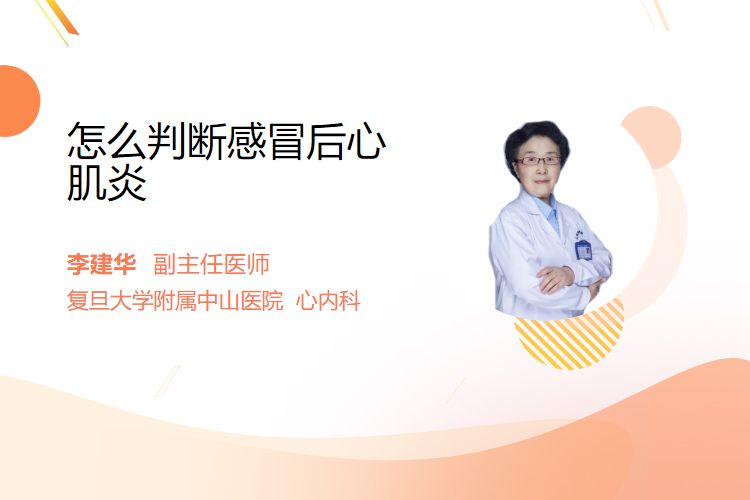 怎么判断感冒后心肌炎

李建华 副主任医师

复旦大学附属中山医院 心内科